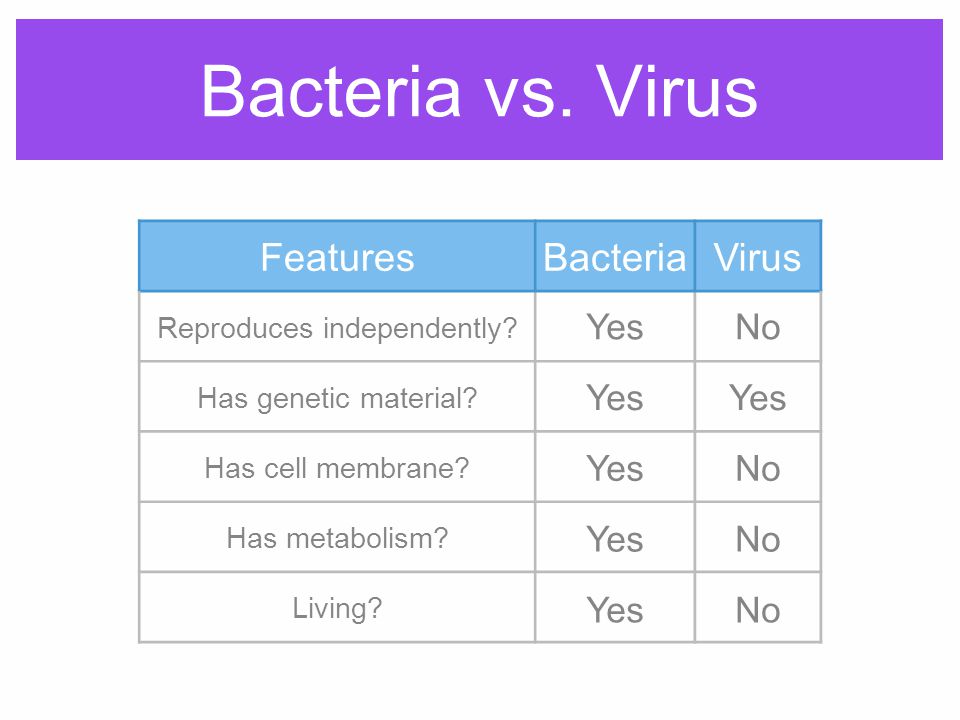 Bacteria vs. Virus

| Features | Bacteria | Virus |
|---|---|---|
| Reproduces independently? | Yes | No |
| Has genetic material? | Yes | Yes |
| Has cell membrane? | Yes | No |
| Has metabolism? | Yes | No |
| Living? | Yes | No |